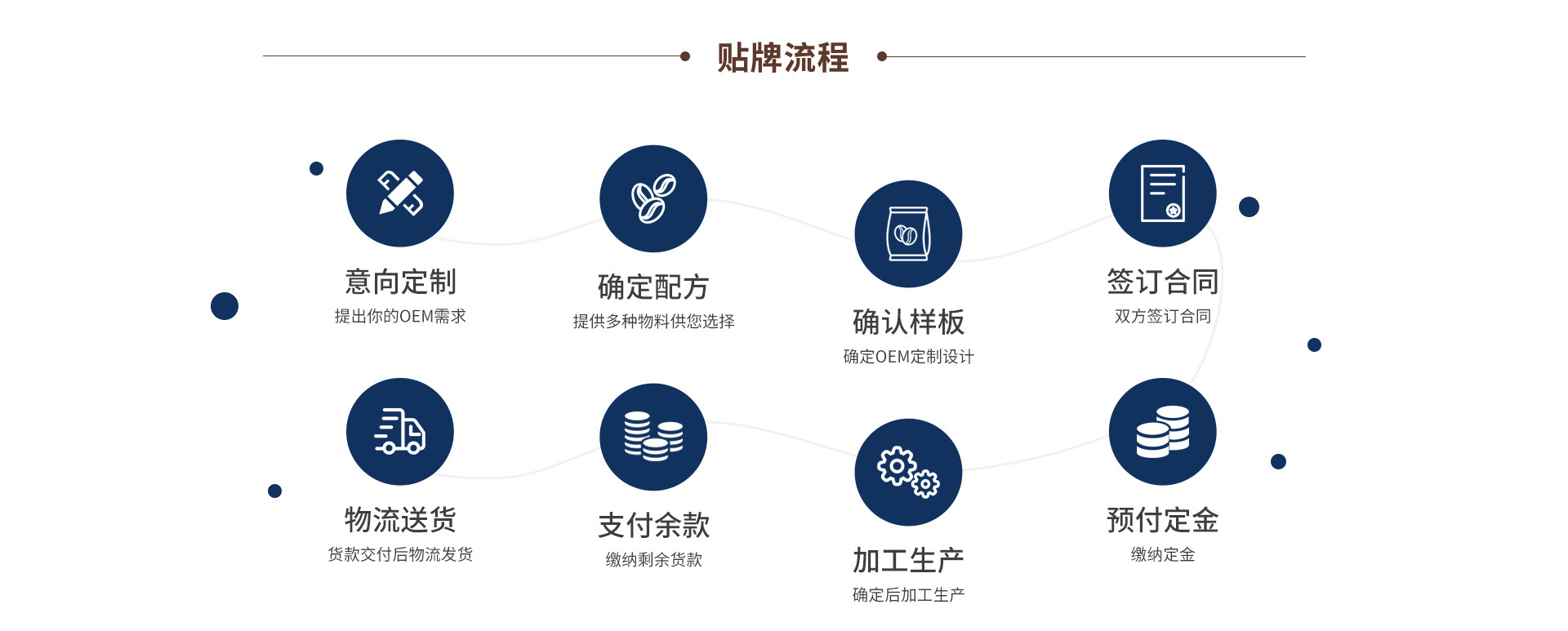 贴牌流程

意向定制
提出你的OEM需求

确定配方
提供多种物料供您选择

确认样板
确定OEM定制设计

签订合同
双方签订合同

物流送货
货款交付后物流发货

支付余款
缴纳剩余货款

加工生产
确定后加工生产

预付定金
缴纳定金